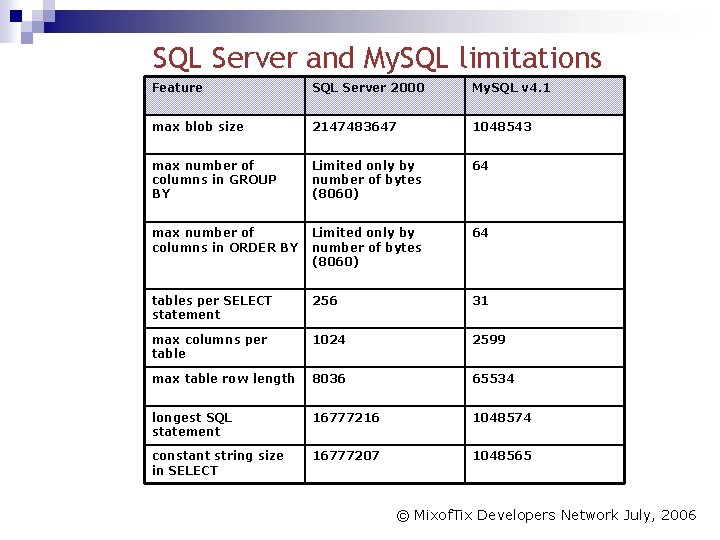 SQL Server and MySQL limitations

| Feature | SQL Server 2000 | MySQL v4.1 |
|---|---|---|
| max blob size | 2147483647 | 1048543 |
| max number of columns in GROUP BY | Limited only by number of bytes (8060) | 64 |
| max number of columns in ORDER BY | Limited only by number of bytes (8060) | 64 |
| tables per SELECT statement | 256 | 31 |
| max columns per table | 1024 | 2599 |
| max table row length | 8036 | 65534 |
| longest SQL statement | 16777216 | 1048574 |
| constant string size in SELECT | 16777207 | 1048565 |

© MixofTix Developers Network July, 2006